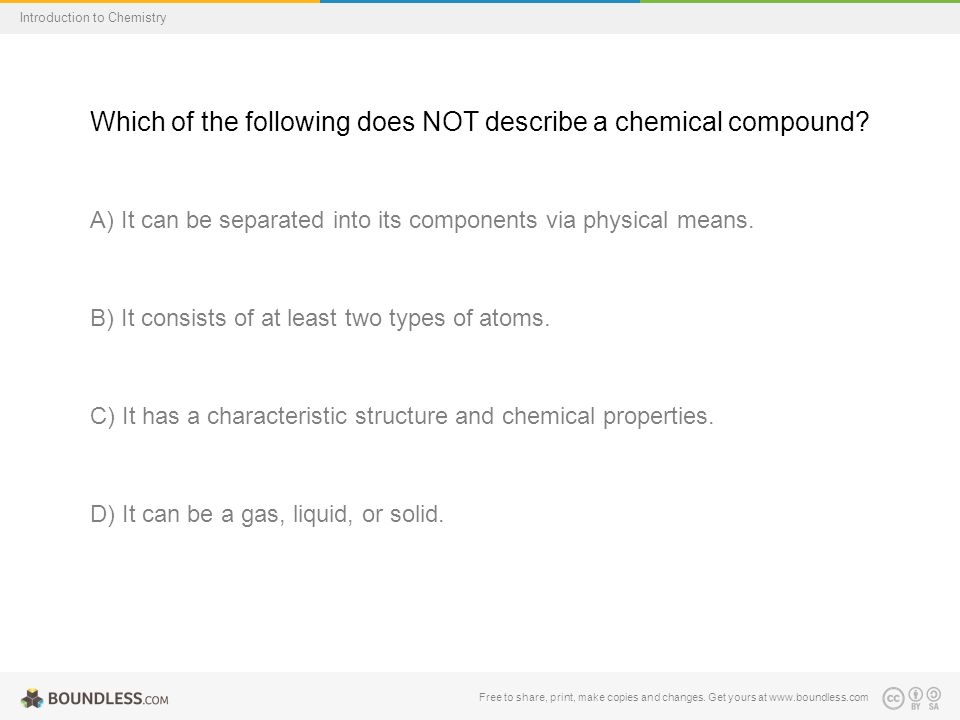 Introduction to Chemistry

Which of the following does NOT describe a chemical compound?

A) It can be separated into its components via physical means.

B) It consists of at least two types of atoms.

C) It has a characteristic structure and chemical properties.

D) It can be a gas, liquid, or solid.

BOUNDLESS.COM

Free to share, print, make copies and changes. Get yours at www.boundless.com

cc BY SA